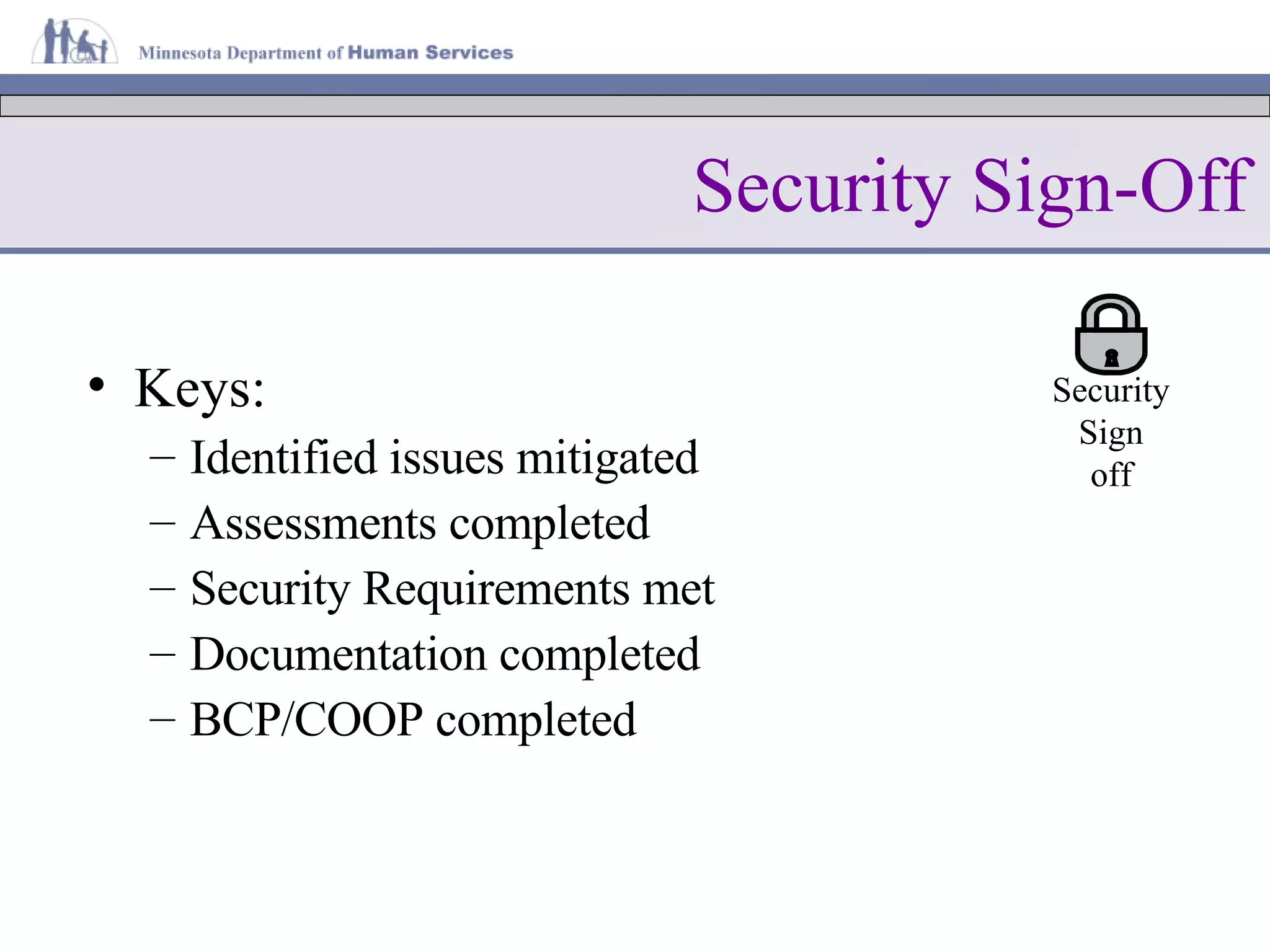 Minnesota Department of Human Services

Security Sign-Off

Security Sign off

• Keys:
– Identified issues mitigated
– Assessments completed
– Security Requirements met
– Documentation completed
– BCP/COOP completed